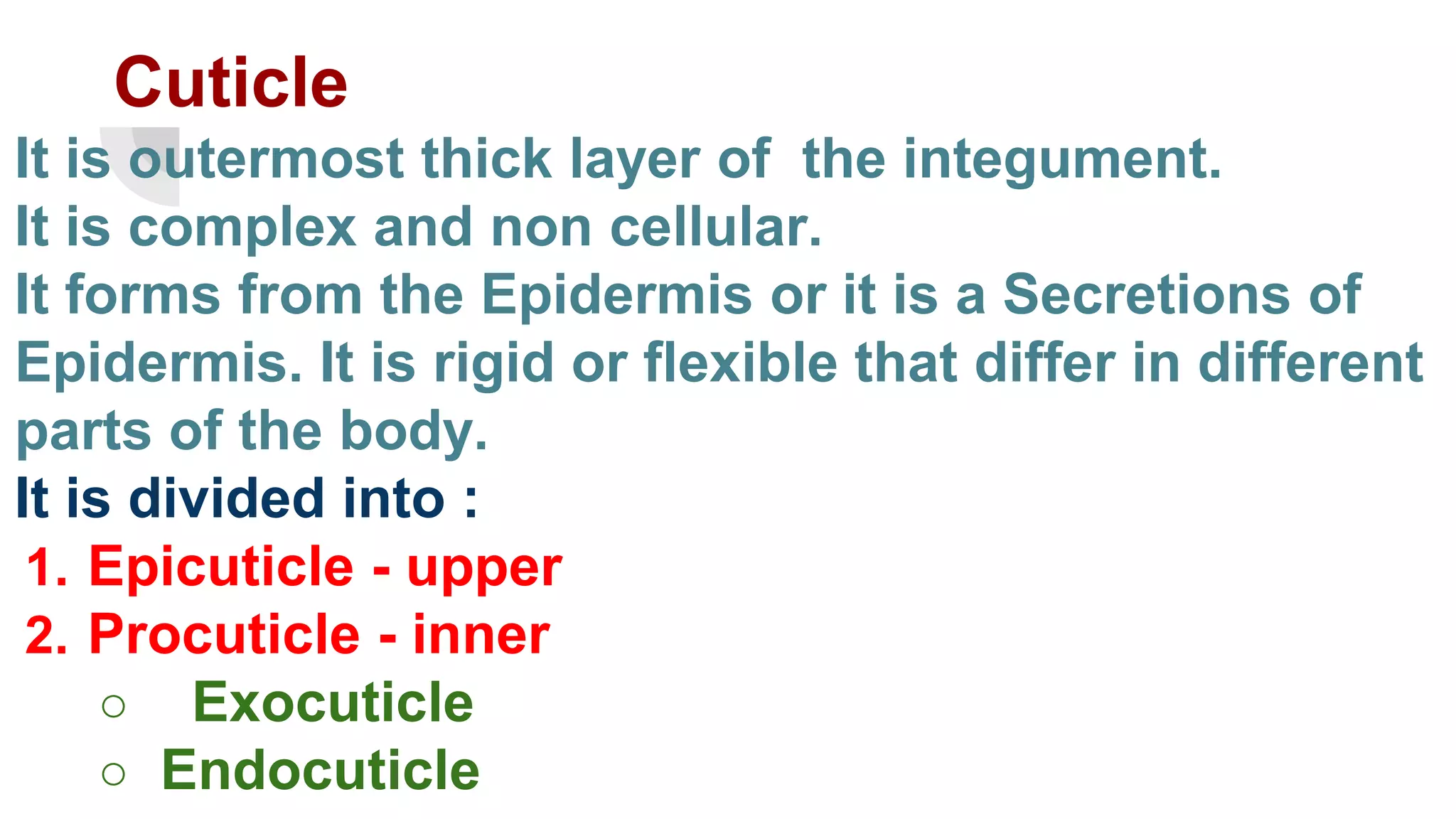 Cuticle

It is outermost thick layer of  the integument.
It is complex and non cellular.
It forms from the Epidermis or it is a Secretions of Epidermis. It is rigid or flexible that differ in different parts of the body.
It is divided into :
1. Epicuticle - upper
2. Procuticle - inner
○ Exocuticle
○ Endocuticle